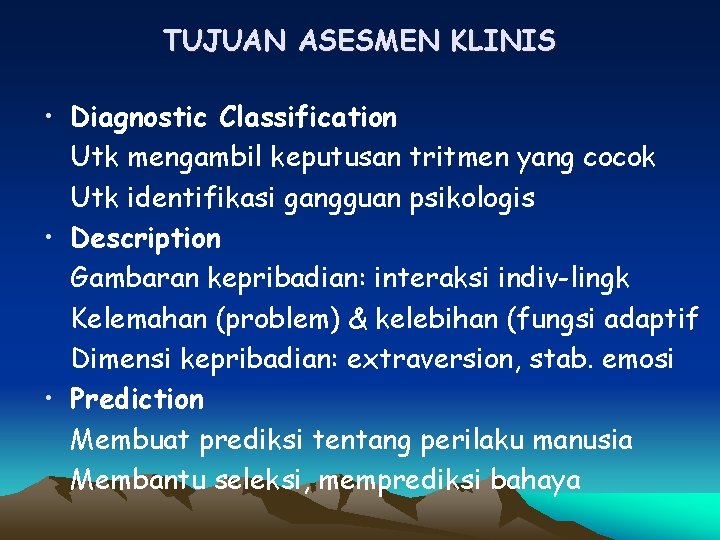 TUJUAN ASESMEN KLINIS

• Diagnostic Classification
Utk mengambil keputusan tritmen yang cocok
Utk identifikasi gangguan psikologis
• Description
Gambaran kepribadian: interaksi indiv-lingk
Kelemahan (problem) & kelebihan (fungsi adaptif
Dimensi kepribadian: extraversion, stab. emosi
• Prediction
Membuat prediksi tentang perilaku manusia
Membantu seleksi, memprediksi bahaya